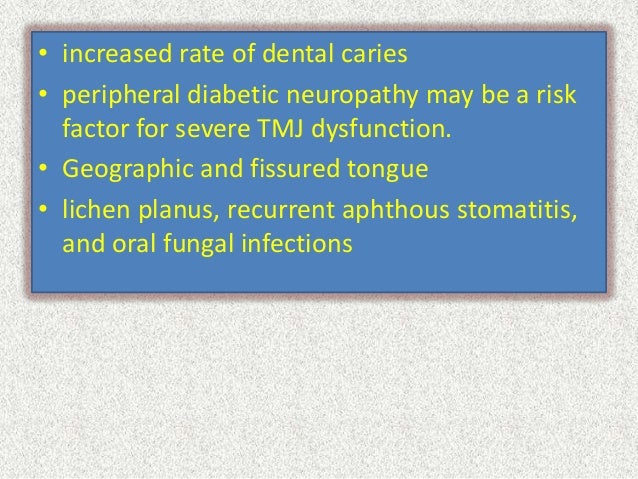 • increased rate of dental caries
• peripheral diabetic neuropathy may be a risk factor for severe TMJ dysfunction.
• Geographic and fissured tongue
• lichen planus, recurrent aphthous stomatitis, and oral fungal infections